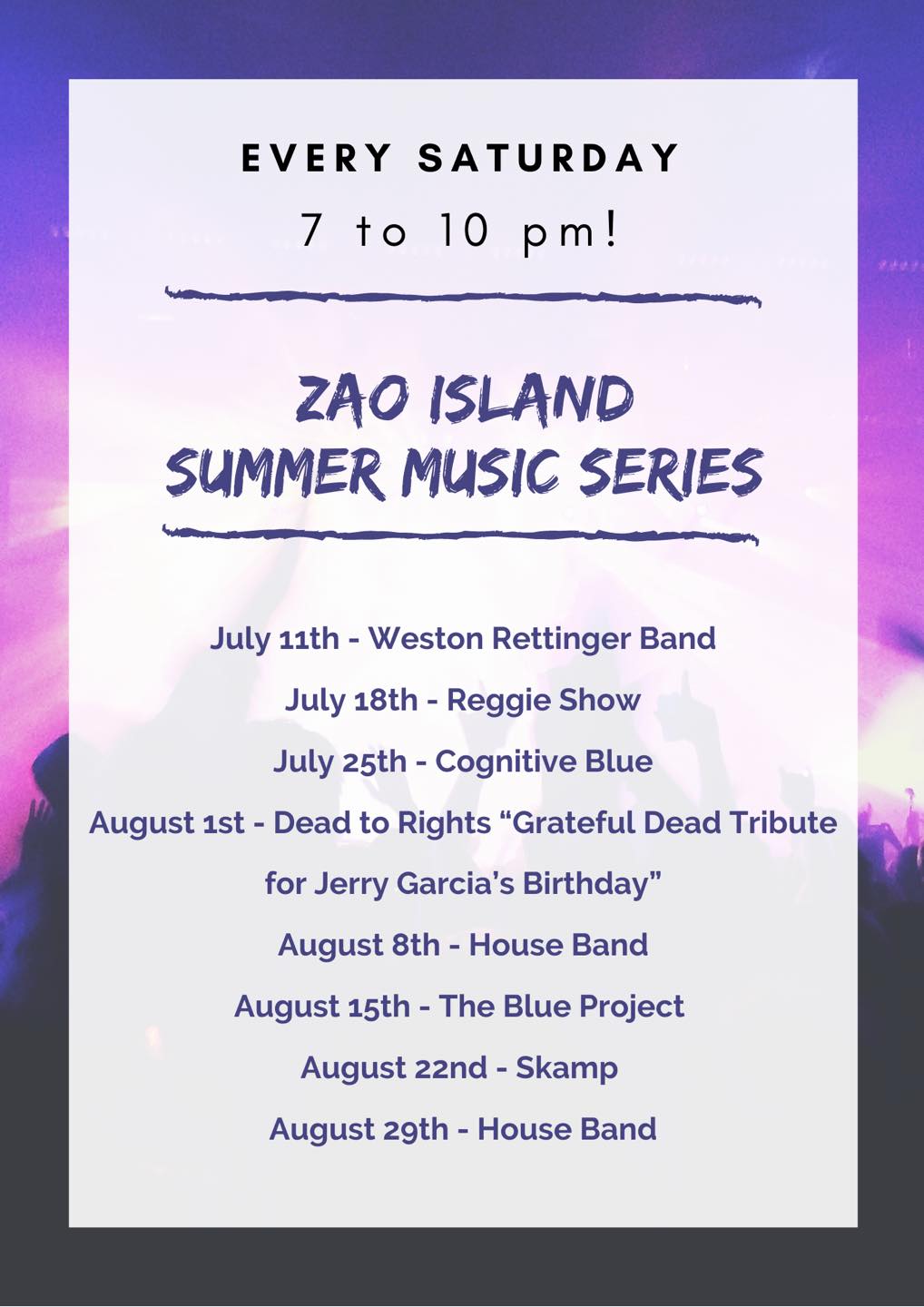 EVERY SATURDAY
7 to 10 pm!

ZAO ISLAND
SUMMER MUSIC SERIES

July 11th - Weston Rettinger Band
July 18th - Reggie Show
July 25th - Cognitive Blue
August 1st - Dead to Rights “Grateful Dead Tribute for Jerry Garcia’s Birthday”
August 8th - House Band
August 15th - The Blue Project
August 22nd - Skamp
August 29th - House Band